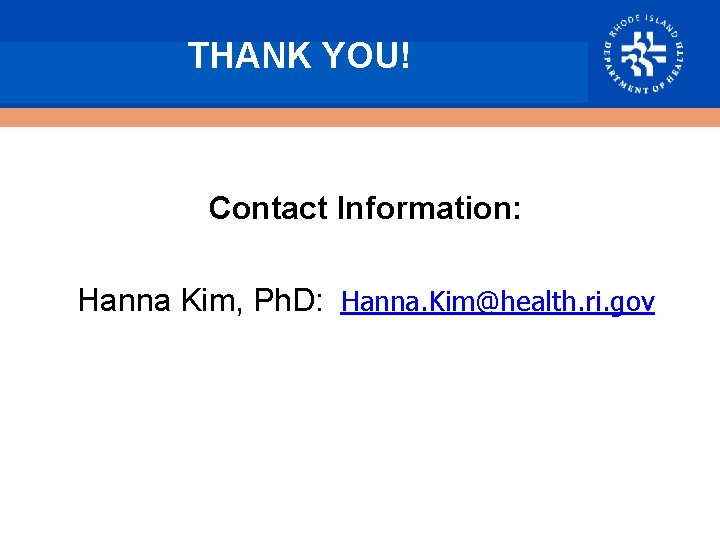 THANK YOU!

RHODE ISLAND DEPARTMENT OF HEALTH

Contact Information:

Hanna Kim, PhD: Hanna.Kim@health.ri.gov